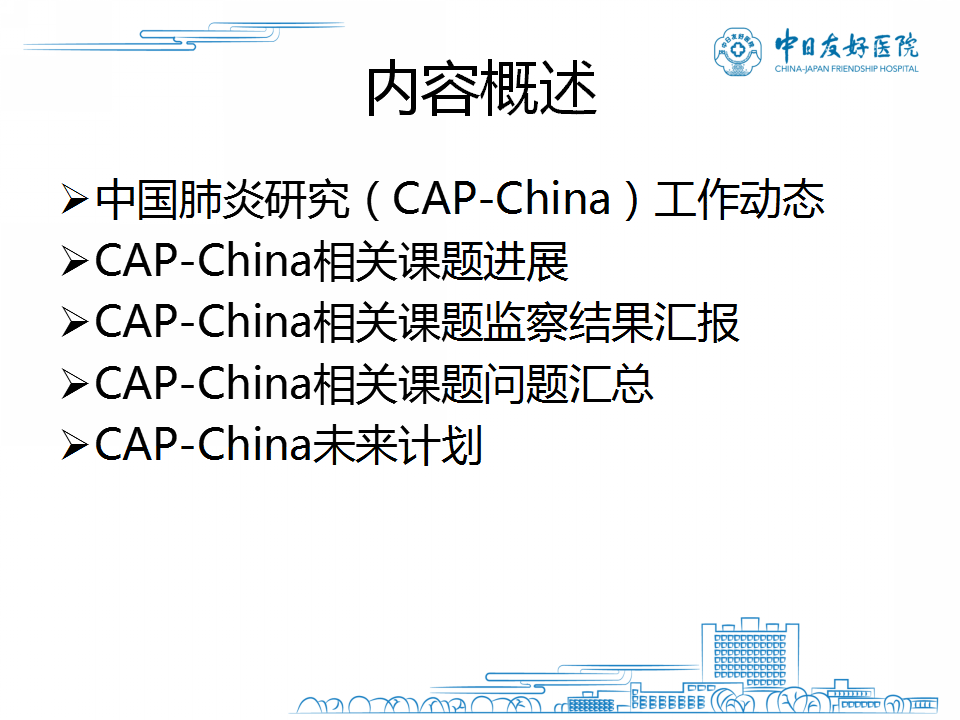 中日友好医院
CHINA-JAPAN FRIENDSHIP HOSPITAL

内容概述

➢中国肺炎研究（CAP-China）工作动态
➢CAP-China相关课题进展
➢CAP-China相关课题监察结果汇报
➢CAP-China相关课题问题汇总
➢CAP-China未来计划